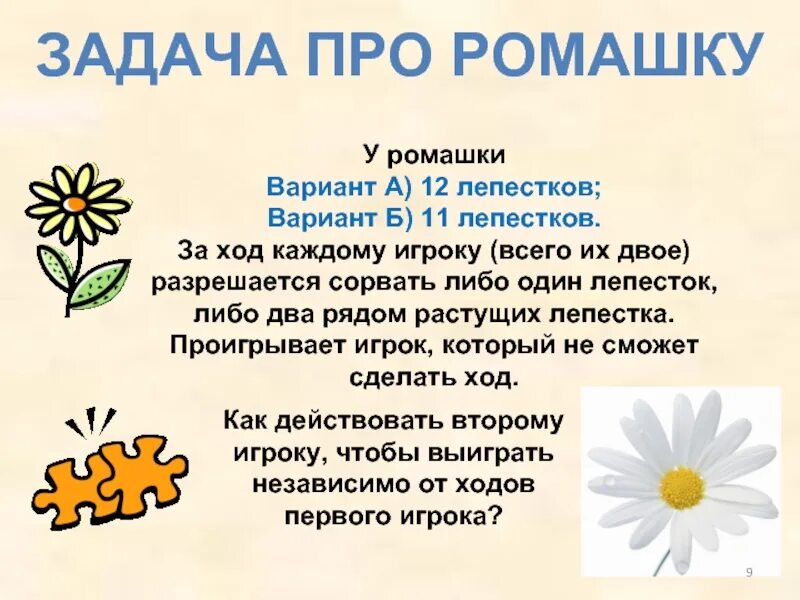 ЗАДАЧА ПРО РОМАШКУ

У ромашки
Вариант А) 12 лепестков;
Вариант Б) 11 лепестков.
За ход каждому игроку (всего их двое) разрешается сорвать либо один лепесток, либо два рядом растущих лепестка. Проигрывает игрок, который не сможет сделать ход.

Как действовать второму игроку, чтобы выиграть независимо от ходов первого игрока?

9